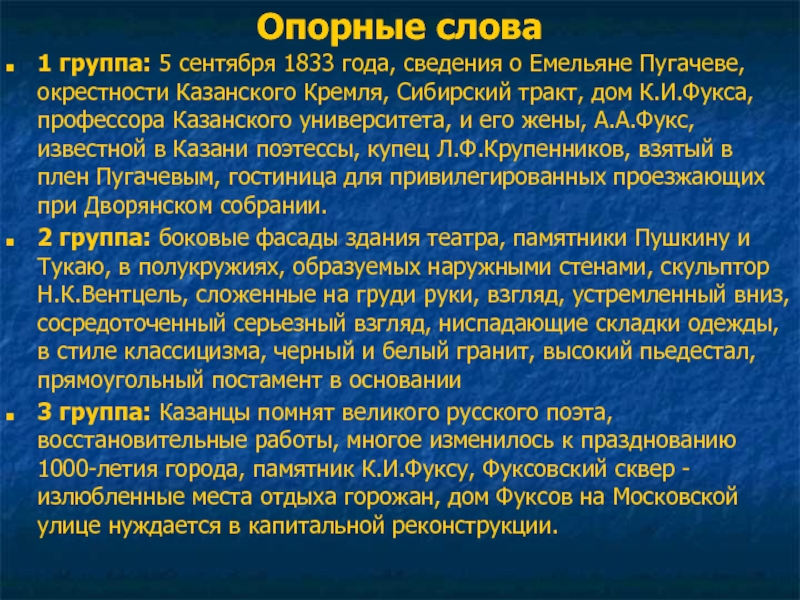 Опорные слова

1 группа: 5 сентября 1833 года, сведения о Емельяне Пугачеве, окрестности Казанского Кремля, Сибирский тракт, дом К.И.Фукса, профессора Казанского университета, и его жены, А.А.Фукс, известной в Казани поэтессы, купец Л.Ф.Крупенников, взятый в плен Пугачевым, гостиница для привилегированных проезжающих при Дворянском собрании.

2 группа: боковые фасады здания театра, памятники Пушкину и Тукаю, в полукружиях, образуемых наружными стенами, скульптор Н.К.Вентцель, сложенные на груди руки, взгляд, устремленный вниз, сосредоточенный серьезный взгляд, ниспадающие складки одежды, в стиле классицизма, черный и белый гранит, высокий пьедестал, прямоугольный постамент в основании

3 группа: Казанцы помнят великого русского поэта, восстановительные работы, многое изменилось к празднованию 1000-летия города, памятник К.И.Фуксу, Фуксовский сквер - излюбленные места отдыха горожан, дом Фуксов на Московской улице нуждается в капитальной реконструкции.